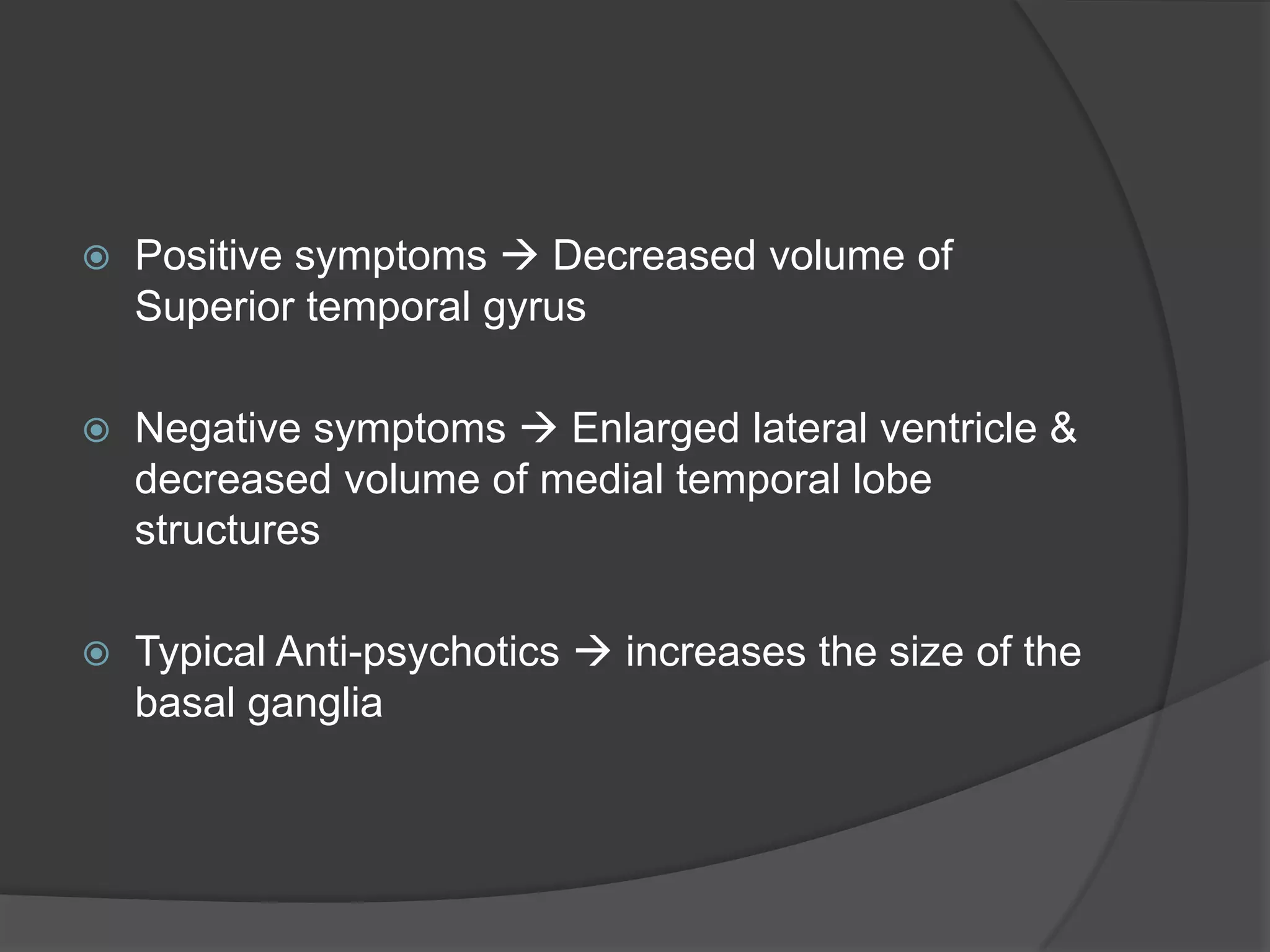 Positive symptoms → Decreased volume of Superior temporal gyrus

Negative symptoms → Enlarged lateral ventricle & decreased volume of medial temporal lobe structures

Typical Anti-psychotics → increases the size of the basal ganglia